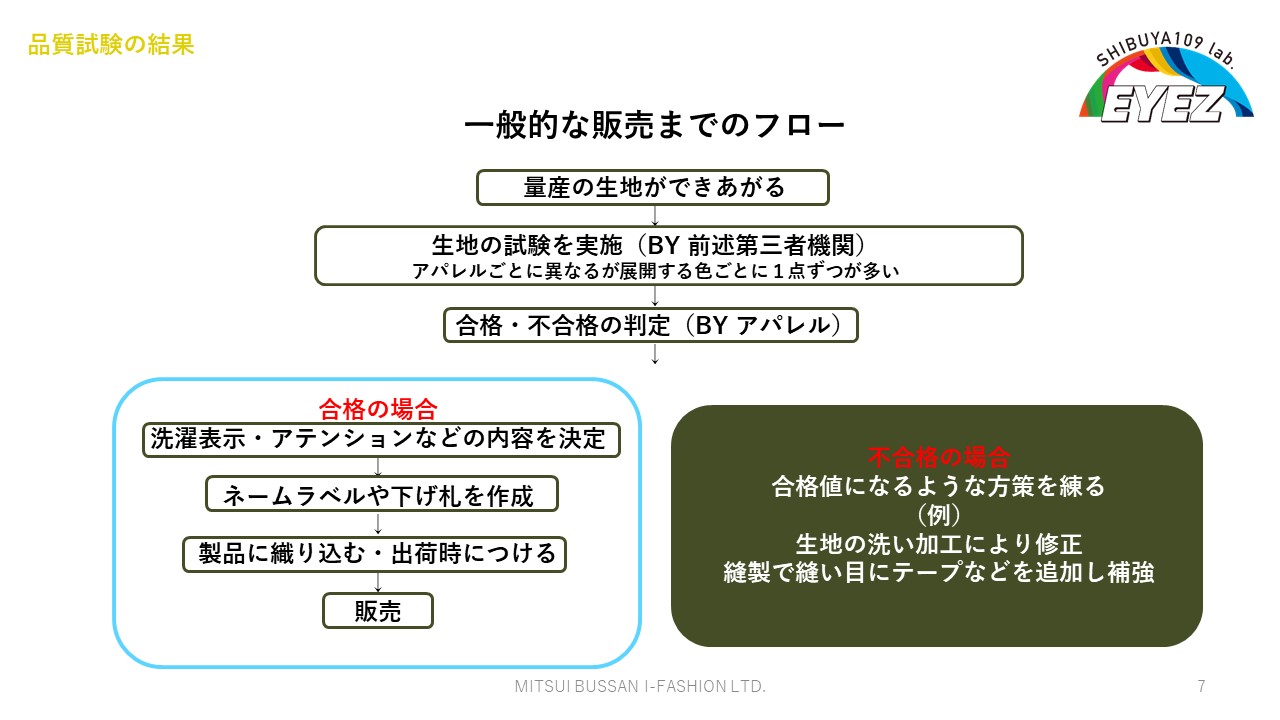 品質試験の結果

SHIBUYA109 lab.
EYEZ

一般的な販売までのフロー

量産の生地ができあがる

生地の試験を実施（BY 前述第三者機関）
アパレルごとに異なるが展開する色ごとに１点ずつが多い

合格・不合格の判定（BY アパレル）

合格の場合
洗濯表示・アテンションなどの内容を決定

ネームラベルや下げ札を作成

製品に織り込む・出荷時につける

販売

不合格の場合
合格値になるような方策を練る
（例）
生地の洗い加工により修正
縫製で縫い目にテープなどを追加し補強

MITSUI BUSSAN I-FASHION LTD.

7